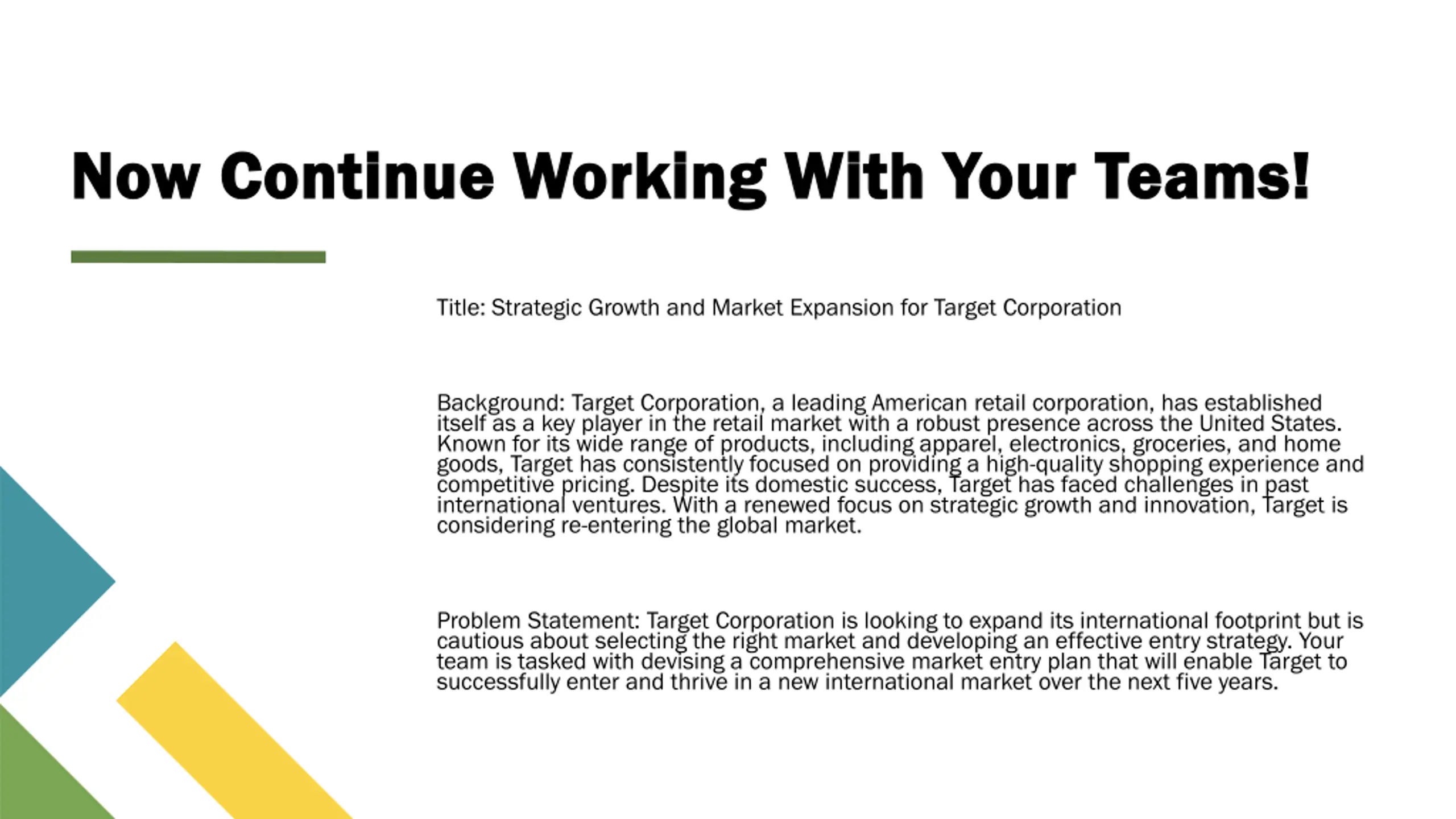 Now Continue Working With Your Teams!

Title: Strategic Growth and Market Expansion for Target Corporation

Background: Target Corporation, a leading American retail corporation, has established itself as a key player in the retail market with a robust presence across the United States. Known for its wide range of products, including apparel, electronics, groceries, and home goods, Target has consistently focused on providing a high-quality shopping experience and competitive pricing. Despite its domestic success, Target has faced challenges in past international ventures. With a renewed focus on strategic growth and innovation, Target is considering re-entering the global market.

Problem Statement: Target Corporation is looking to expand its international footprint but is cautious about selecting the right market and developing an effective entry strategy. Your team is tasked with devising a comprehensive market entry plan that will enable Target to successfully enter and thrive in a new international market over the next five years.